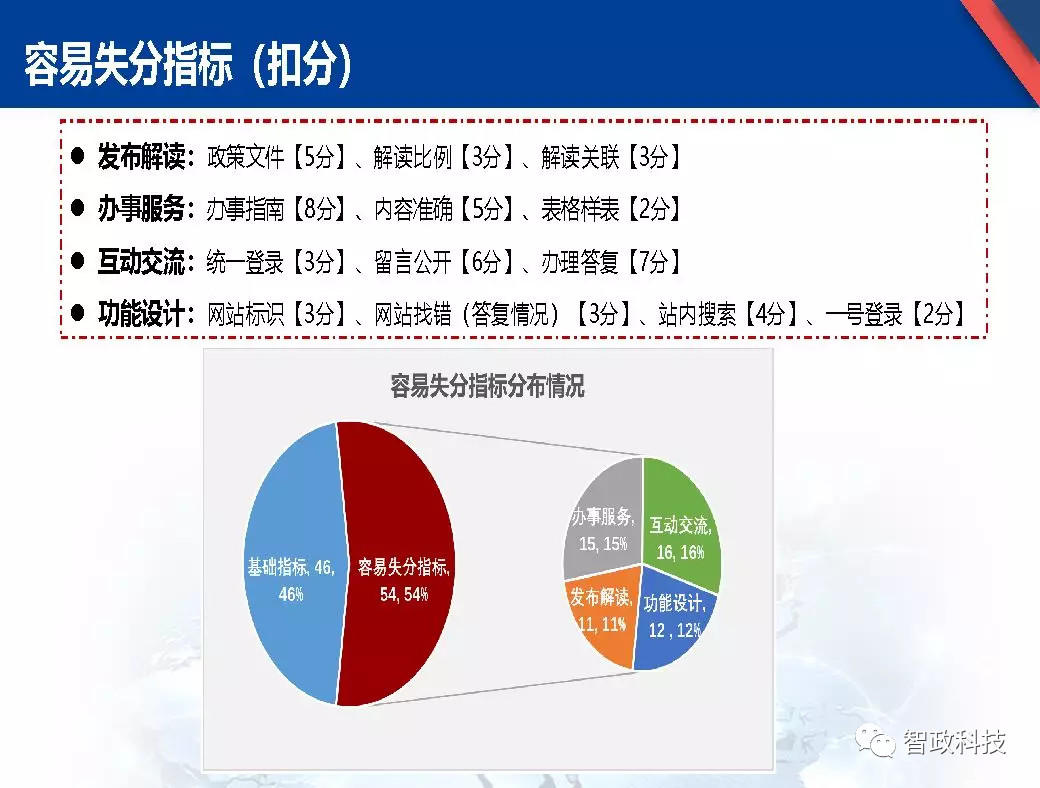 容易失分指标（扣分）

● 发布解读：政策文件【5分】、解读比例【3分】、解读关联【3分】
● 办事服务：办事指南【8分】、内容准确【5分】、表格样表【2分】
● 互动交流：统一登录【3分】、留言公开【6分】、办理答复【7分】
● 功能设计：网站标识【3分】、网站找错（答复情况）【3分】、站内搜索【4分】、一号登录【2分】

容易失分指标分布情况

基础指标, 46, 46%
容易失分指标, 54, 54%
办事服务, 15, 15%
互动交流, 16, 16%
发布解读, 11, 11%
功能设计, 12 , 12%

智政科技